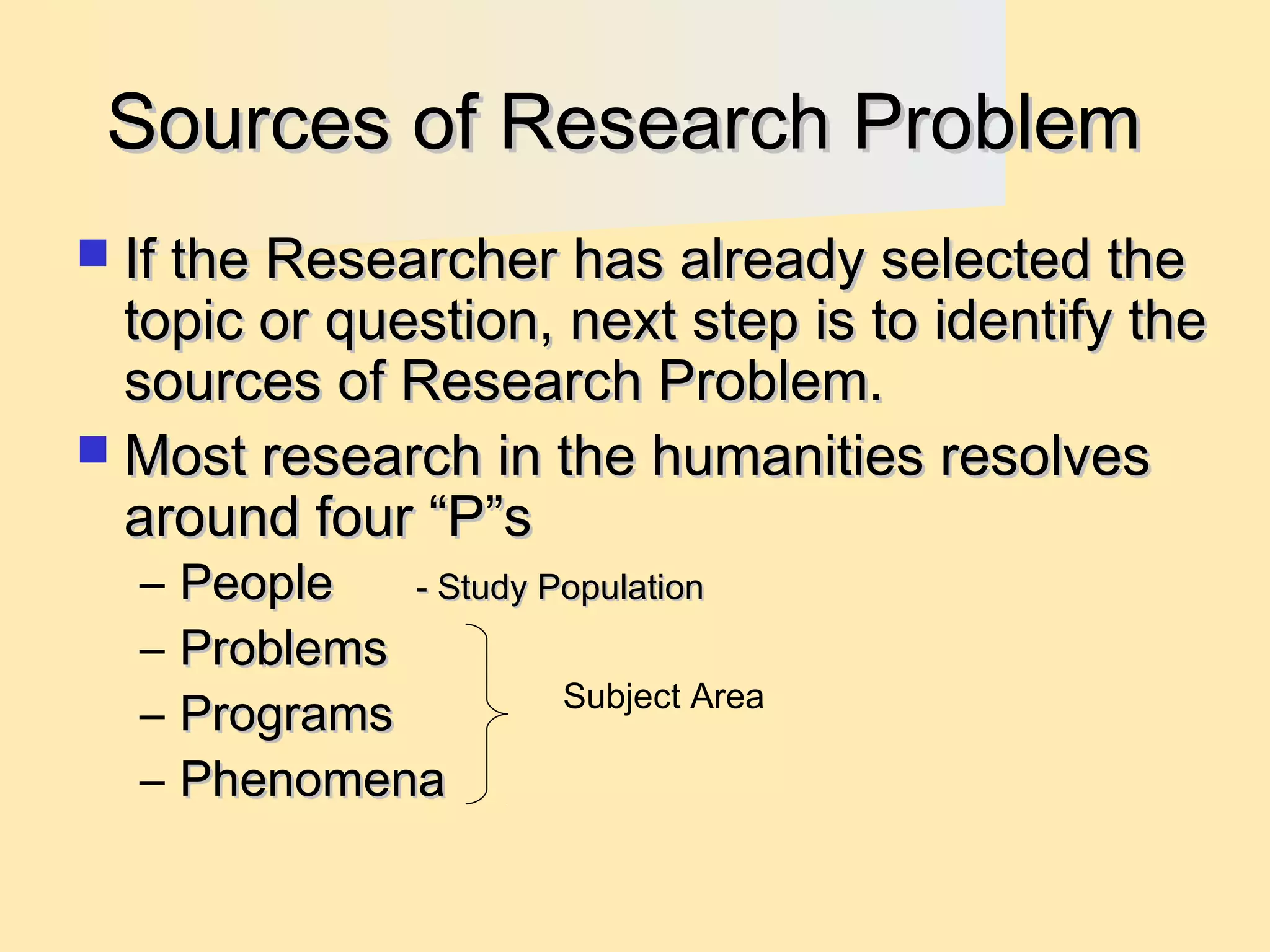 Sources of Research Problem

If the Researcher has already selected the topic or question, next step is to identify the sources of Research Problem.

Most research in the humanities resolves around four “P”s

– People - Study Population
– Problems
– Programs
– Phenomena

Subject Area